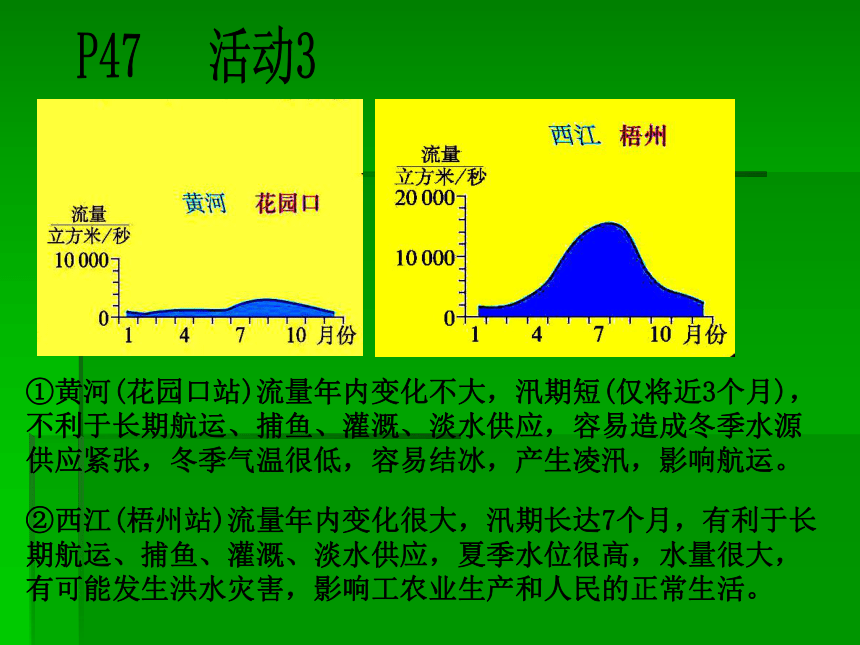 P47　活动3

黄河　花园口

流量
立方米/秒

10 000
0
1　4　7　10　月份

西江　梧州

流量
立方米/秒

20 000
10 000
0
1　4　7　10　月份

①黄河(花园口站)流量年内变化不大，汛期短(仅将近3个月)，不利于长期航运、捕鱼、灌溉、淡水供应，容易造成冬季水源供应紧张，冬季气温很低，容易结冰，产生凌汛，影响航运。

②西江(梧州站)流量年内变化很大，汛期长达7个月，有利于长期航运、捕鱼、灌溉、淡水供应，夏季水位很高，水量很大，有可能发生洪水灾害，影响工农业生产和人民的正常生活。